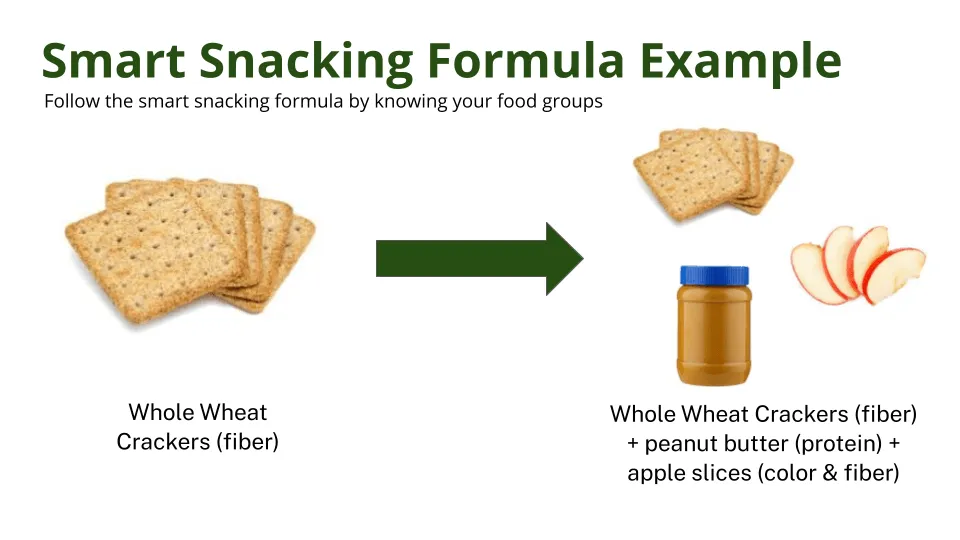 Smart Snacking Formula Example
Follow the smart snacking formula by knowing your food groups

Whole Wheat Crackers (fiber)

Whole Wheat Crackers (fiber) + peanut butter (protein) + apple slices (color & fiber)